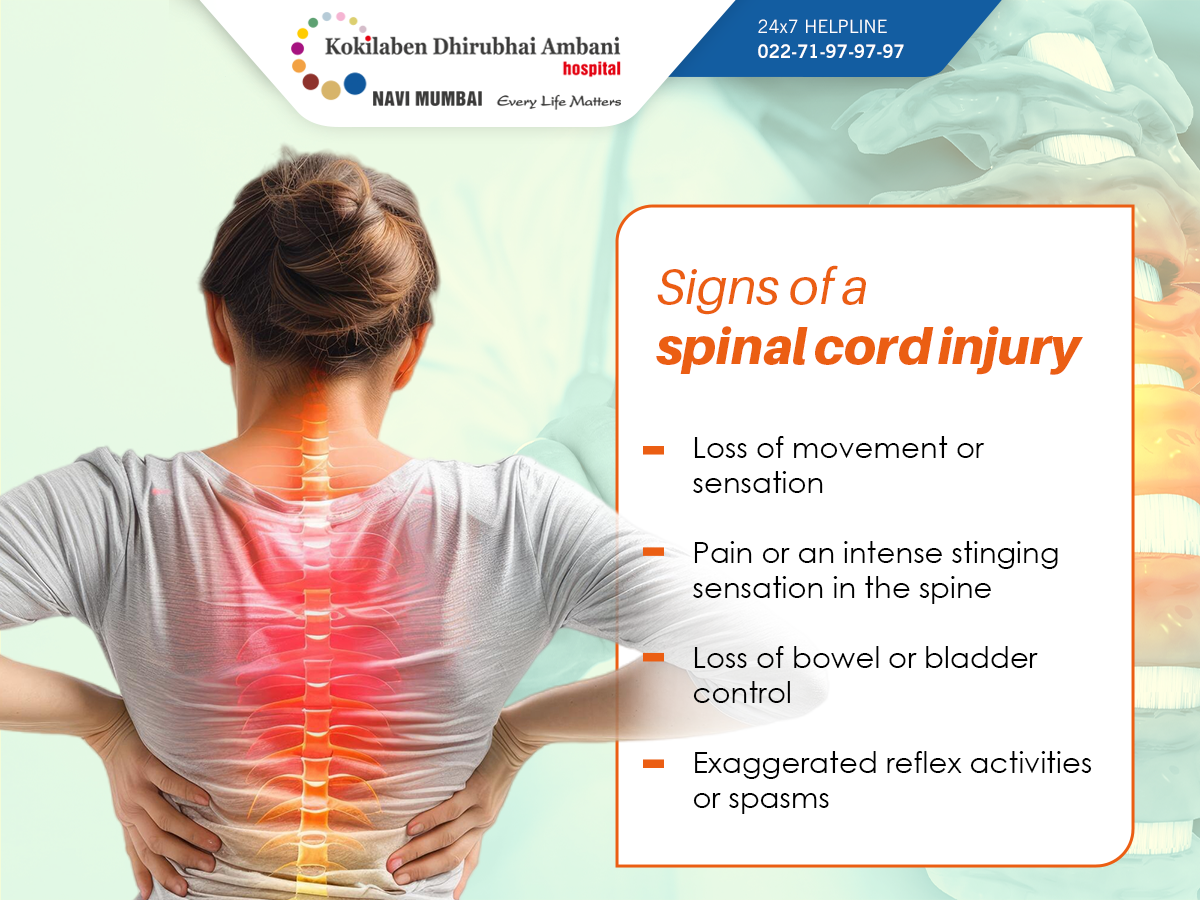 Kokilaben Dhirubhai Ambani hospital
NAVI MUMBAI Every Life Matters

24x7 HELPLINE
022-71-97-97-97

Signs of a
spinal cord injury

- Loss of movement or sensation
- Pain or an intense stinging sensation in the spine
- Loss of bowel or bladder control
- Exaggerated reflex activities or spasms